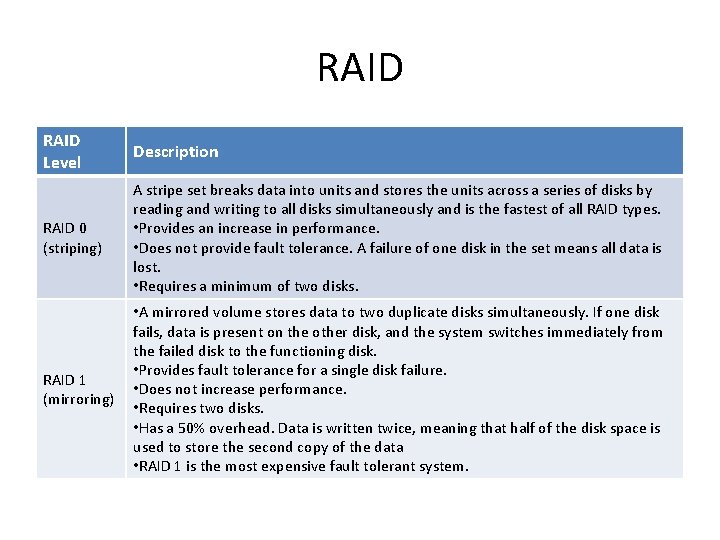 RAID

| RAID Level | Description |
|---|---|
| RAID 0 (striping) | A stripe set breaks data into units and stores the units across a series of disks by reading and writing to all disks simultaneously and is the fastest of all RAID types. •Provides an increase in performance. •Does not provide fault tolerance. A failure of one disk in the set means all data is lost. •Requires a minimum of two disks. |
| RAID 1 (mirroring) | •A mirrored volume stores data to two duplicate disks simultaneously. If one disk fails, data is present on the other disk, and the system switches immediately from the failed disk to the functioning disk. •Provides fault tolerance for a single disk failure. •Does not increase performance. •Requires two disks. •Has a 50% overhead. Data is written twice, meaning that half of the disk space is used to store the second copy of the data •RAID 1 is the most expensive fault tolerant system. |